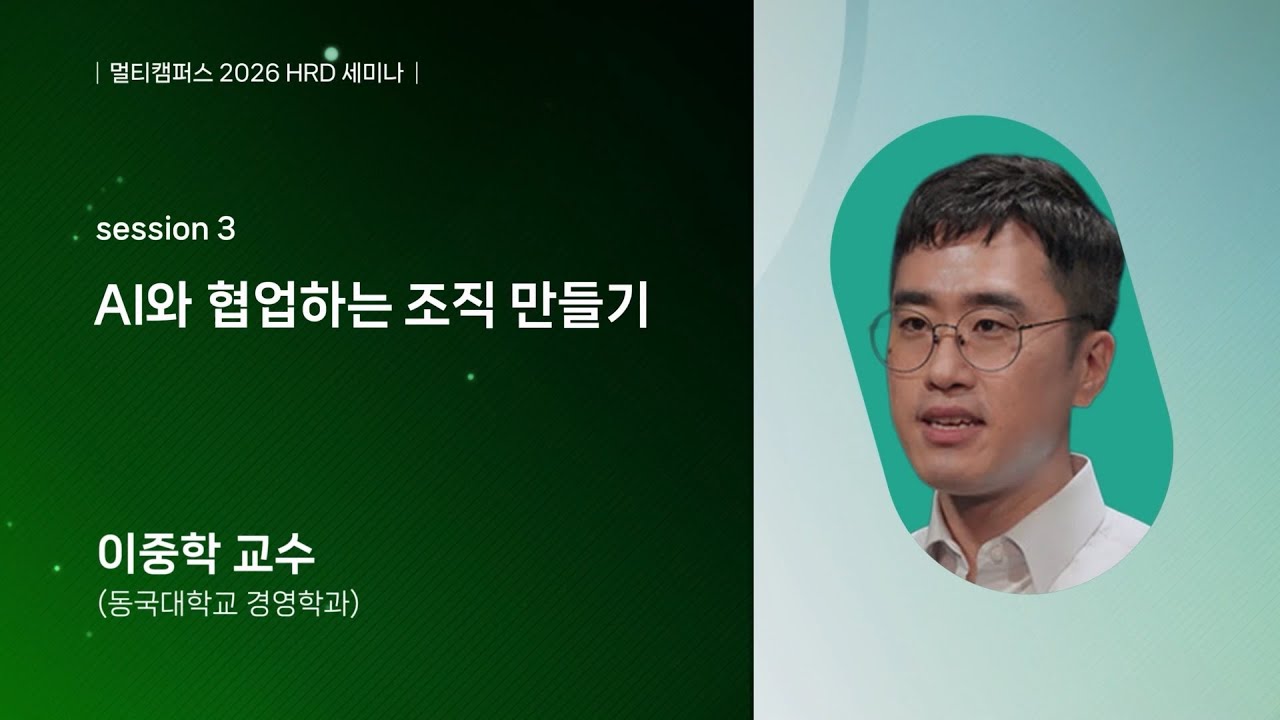 | 멀티캠퍼스 2026 HRD 세미나 |

session 3

AI와 협업하는 조직 만들기

이중학 교수

(동국대학교 경영학과)